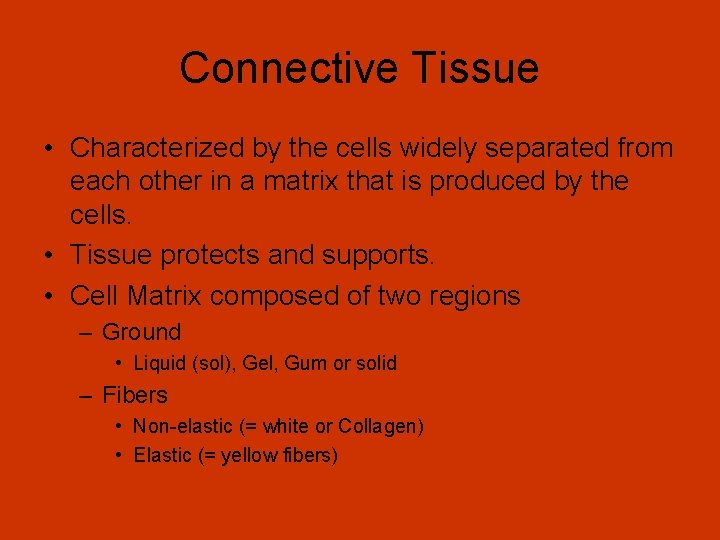 Connective Tissue

• Characterized by the cells widely separated from each other in a matrix that is produced by the cells.
• Tissue protects and supports.
• Cell Matrix composed of two regions
– Ground
• Liquid (sol), Gel, Gum or solid
– Fibers
• Non-elastic (= white or Collagen)
• Elastic (= yellow fibers)